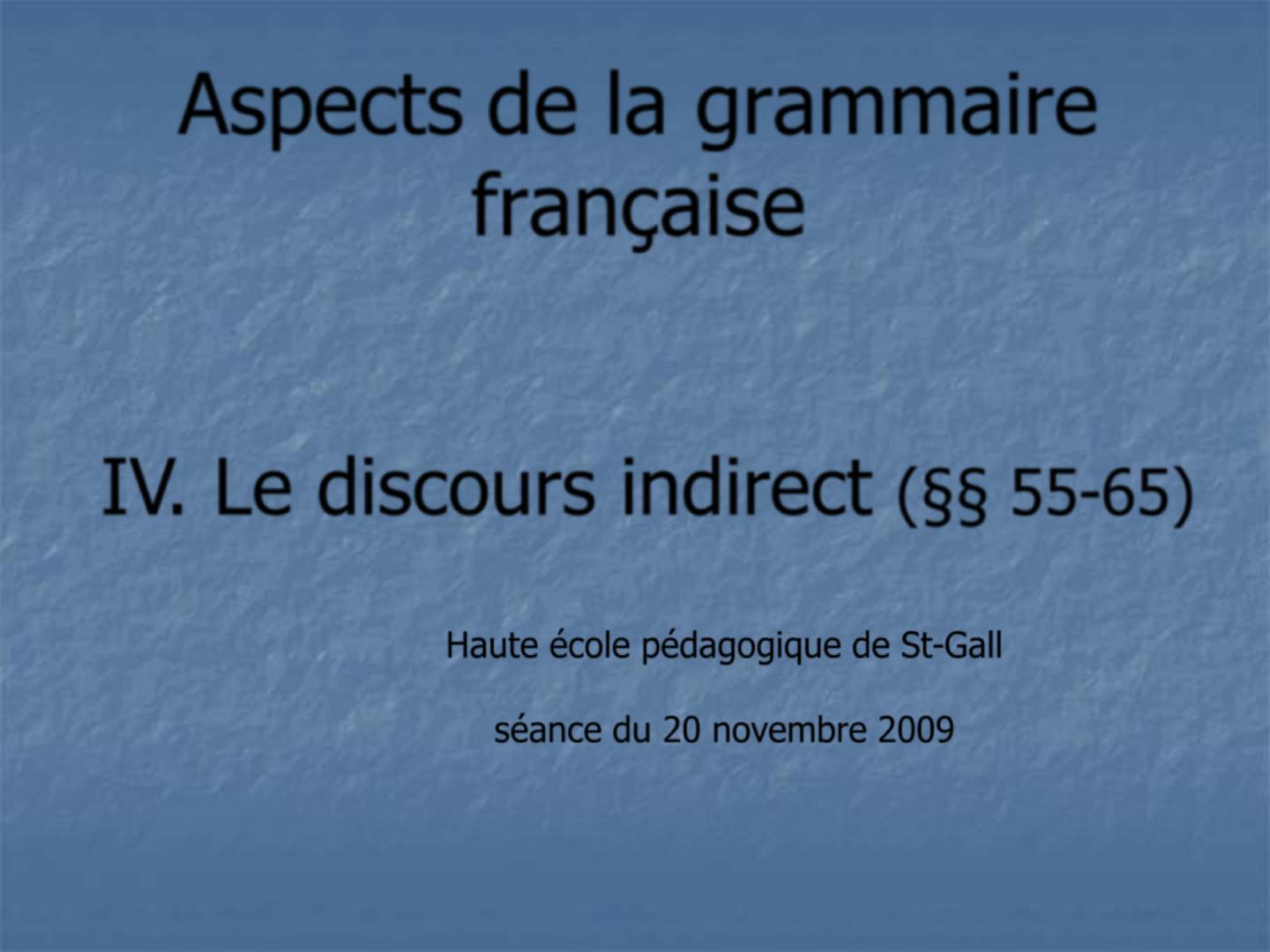 Aspects de la grammaire française

IV. Le discours indirect (§§ 55-65)

Haute école pédagogique de St-Gall

séance du 20 novembre 2009